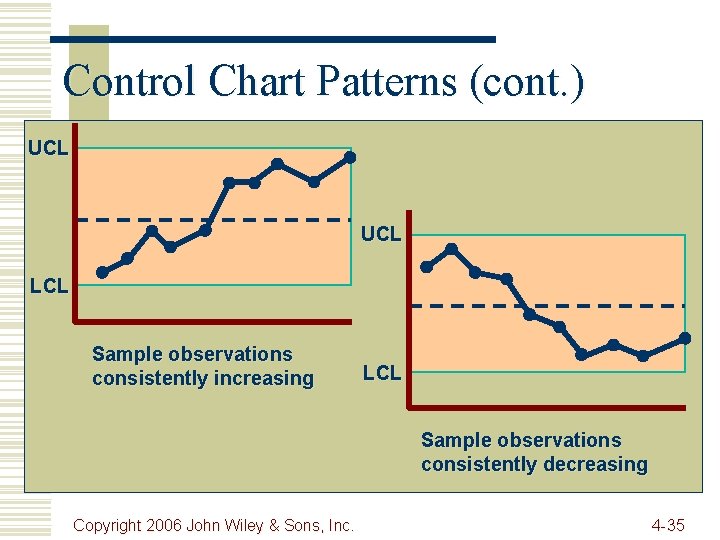 Control Chart Patterns (cont.)

UCL

LCL

Sample observations consistently increasing

UCL

LCL

Sample observations consistently decreasing

Copyright 2006 John Wiley & Sons, Inc.

4-35